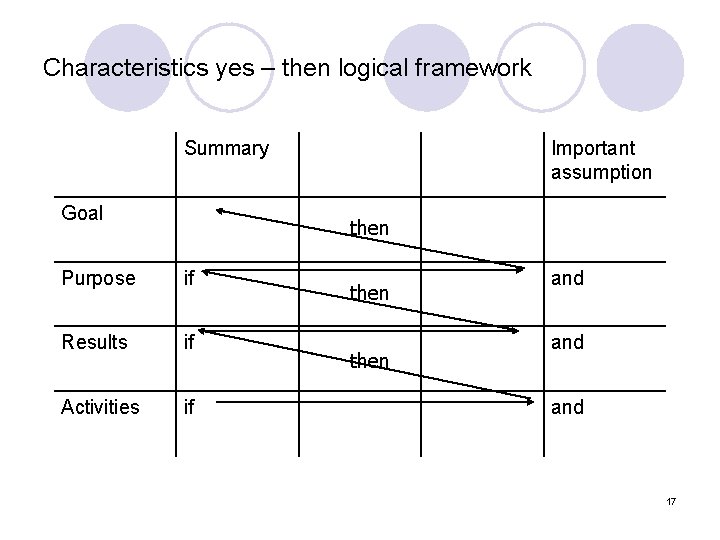 Characteristics yes – then logical framework

| | Summary | | | Important assumption |
|---|---|---|---|---|
| Goal | | then | | |
| Purpose | if | then | | and |
| Results | if | then | | and |
| Activities | if | | | and |

17